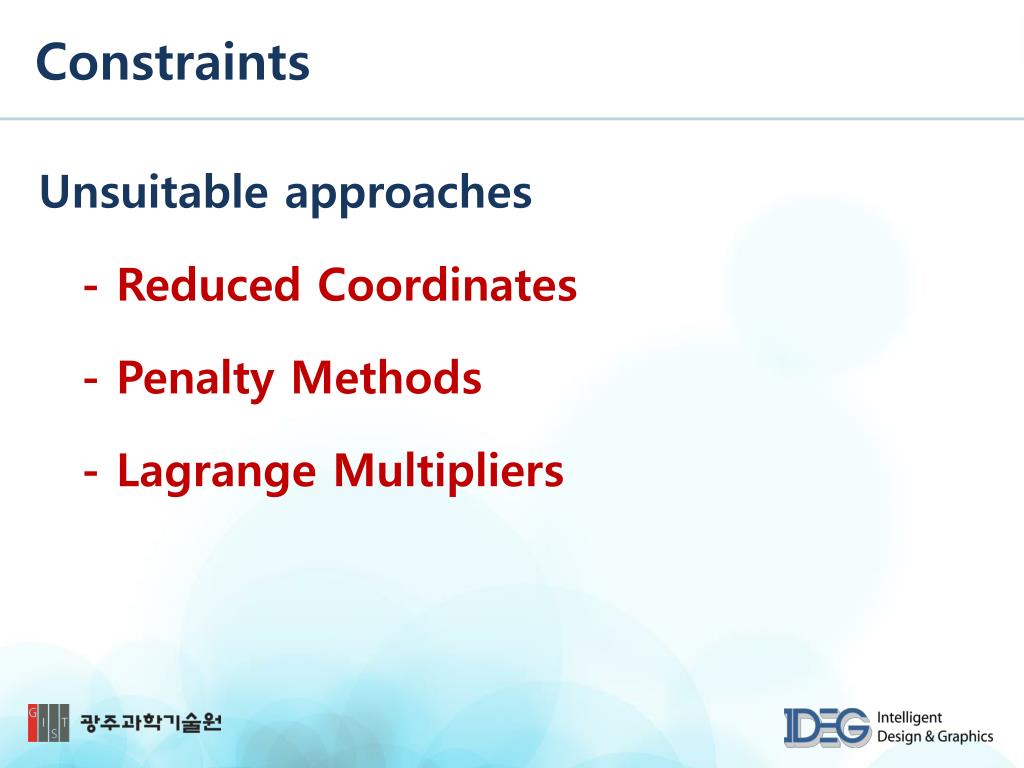 Constraints

Unsuitable approaches

- Reduced Coordinates

- Penalty Methods

- Lagrange Multipliers

G I S T 광주과학기술원

IDEG Intelligent Design & Graphics